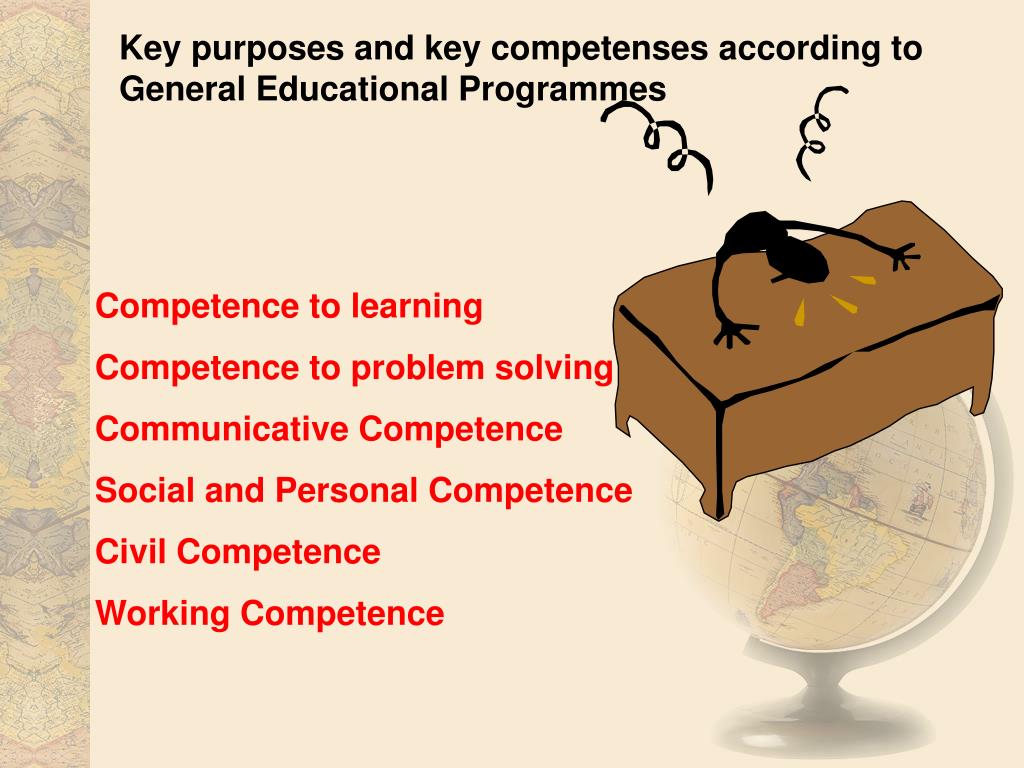 Key purposes and key competenses according to General Educational Programmes

Competence to learning

Competence to problem solving

Communicative Competence

Social and Personal Competence

Civil Competence

Working Competence